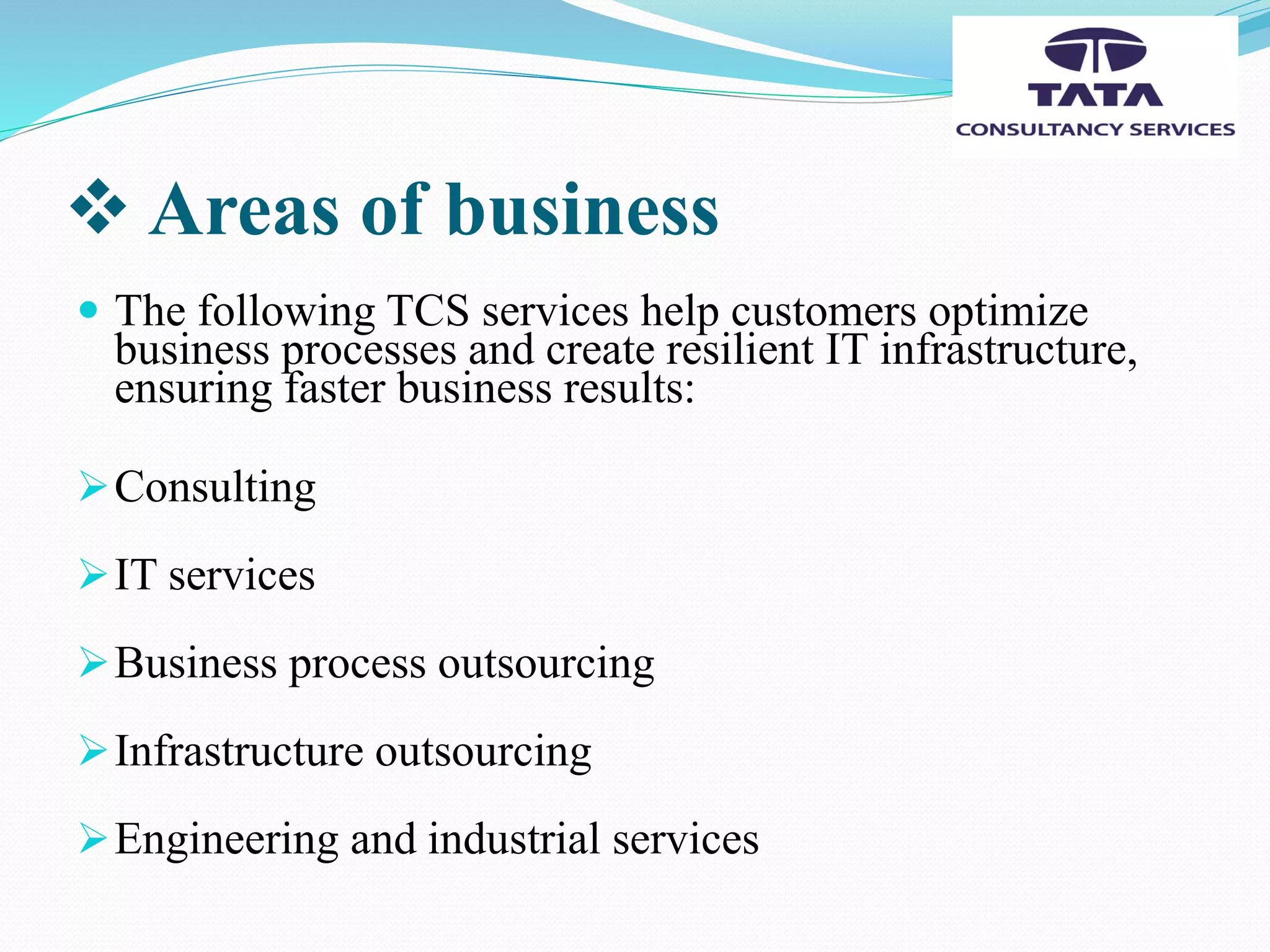 TATA
CONSULTANCY SERVICES

❖ Areas of business

• The following TCS services help customers optimize business processes and create resilient IT infrastructure, ensuring faster business results:

➢ Consulting

➢ IT services

➢ Business process outsourcing

➢ Infrastructure outsourcing

➢ Engineering and industrial services